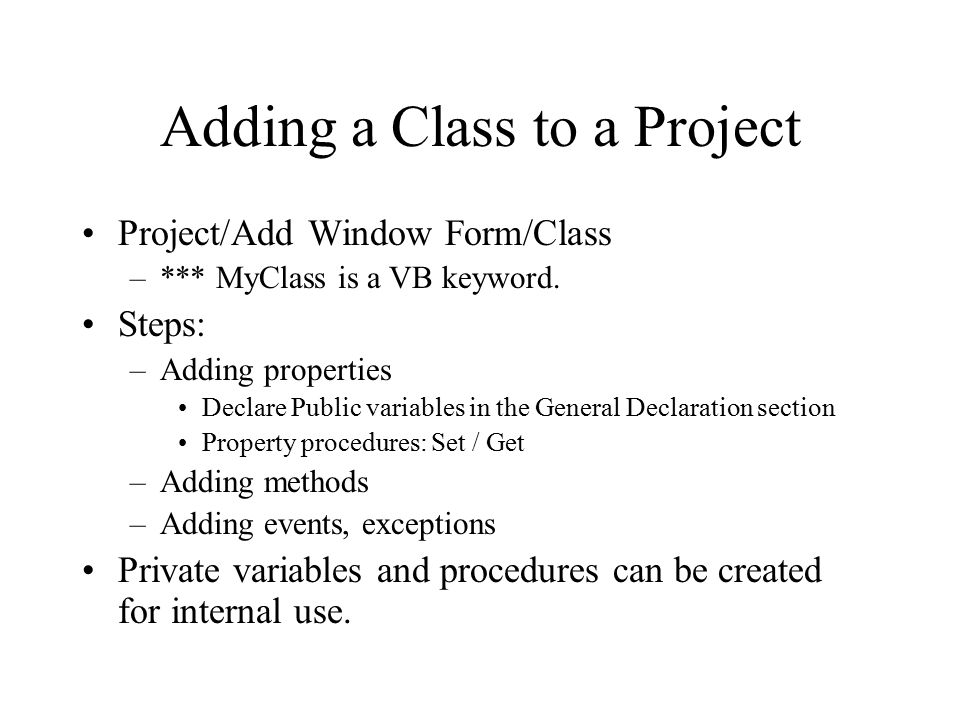 Adding a Class to a Project

• Project/Add Window Form/Class
– *** MyClass is a VB keyword.
• Steps:
– Adding properties
• Declare Public variables in the General Declaration section
• Property procedures: Set / Get
– Adding methods
– Adding events, exceptions
• Private variables and procedures can be created for internal use.